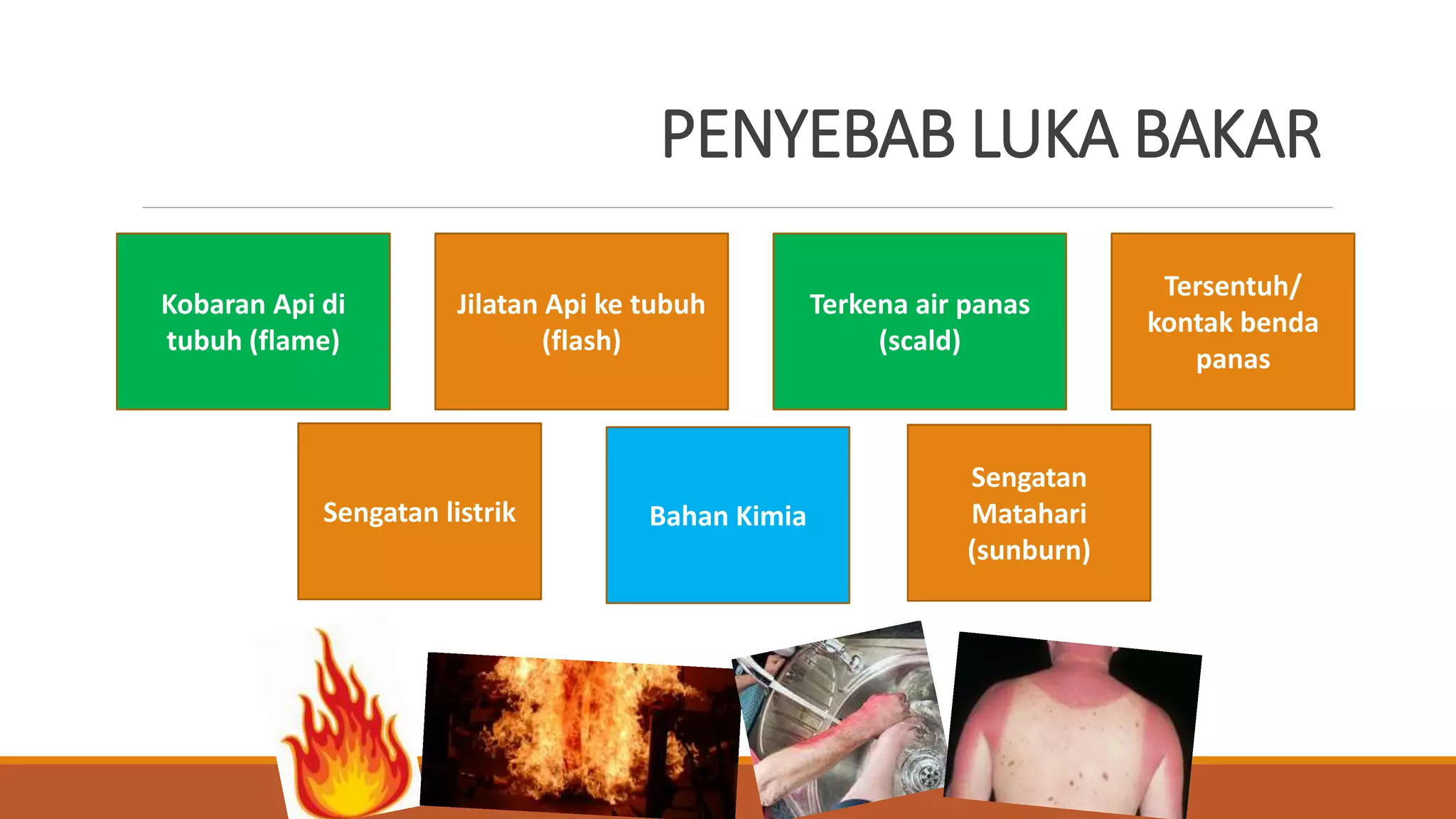 PENYEBAB LUKA BAKAR

Kobaran Api di tubuh (flame)

Jilatan Api ke tubuh (flash)

Terkena air panas (scald)

Tersentuh/ kontak benda panas

Sengatan listrik

Bahan Kimia

Sengatan Matahari (sunburn)